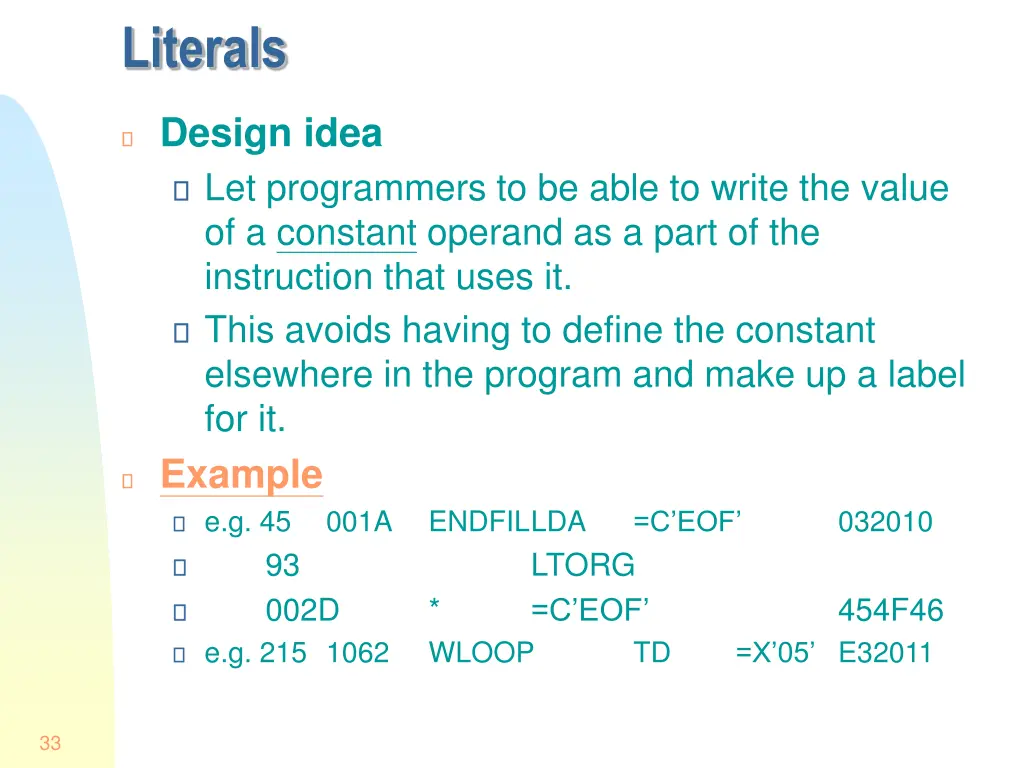 Literals

Design idea

Let programmers to be able to write the value of a constant operand as a part of the instruction that uses it.

This avoids having to define the constant elsewhere in the program and make up a label for it.

Example

e.g. 45 001A ENDFILLDA =C’EOF’ 032010

93 LTORG

002D * =C’EOF’ 454F46

e.g. 215 1062 WLOOP TD =X’05’ E32011

33